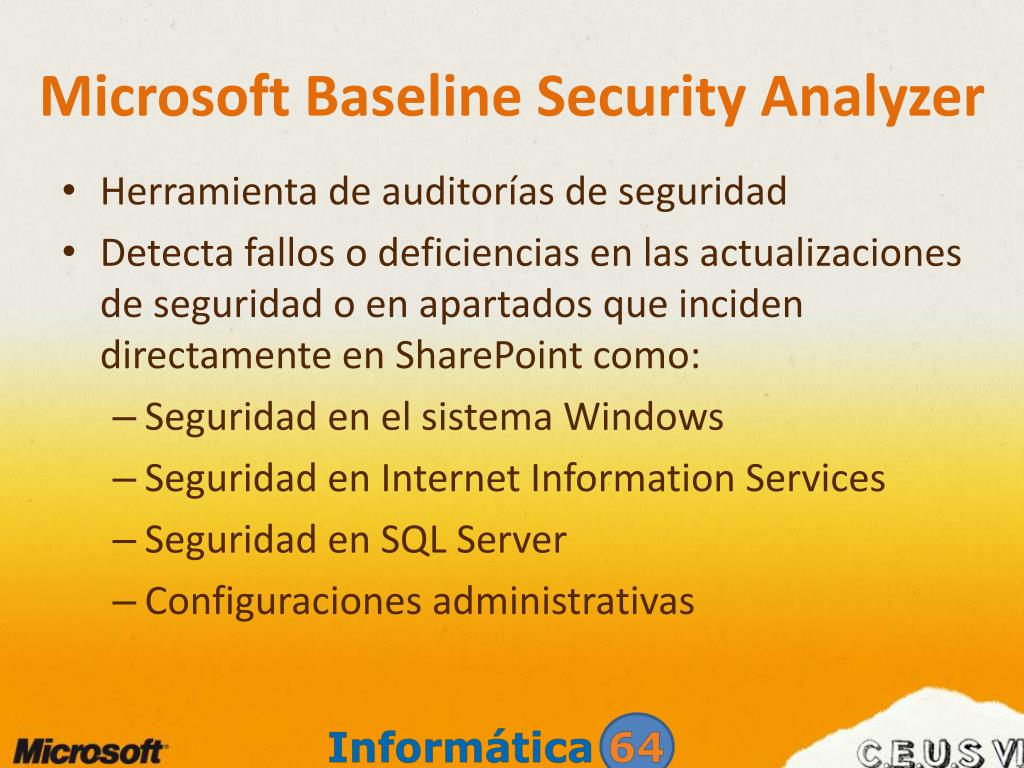 Microsoft Baseline Security Analyzer

• Herramienta de auditorías de seguridad
• Detecta fallos o deficiencias en las actualizaciones de seguridad o en apartados que inciden directamente en SharePoint como:
– Seguridad en el sistema Windows
– Seguridad en Internet Information Services
– Seguridad en SQL Server
– Configuraciones administrativas

Microsoft

Informática 64

C.E.U.S VI